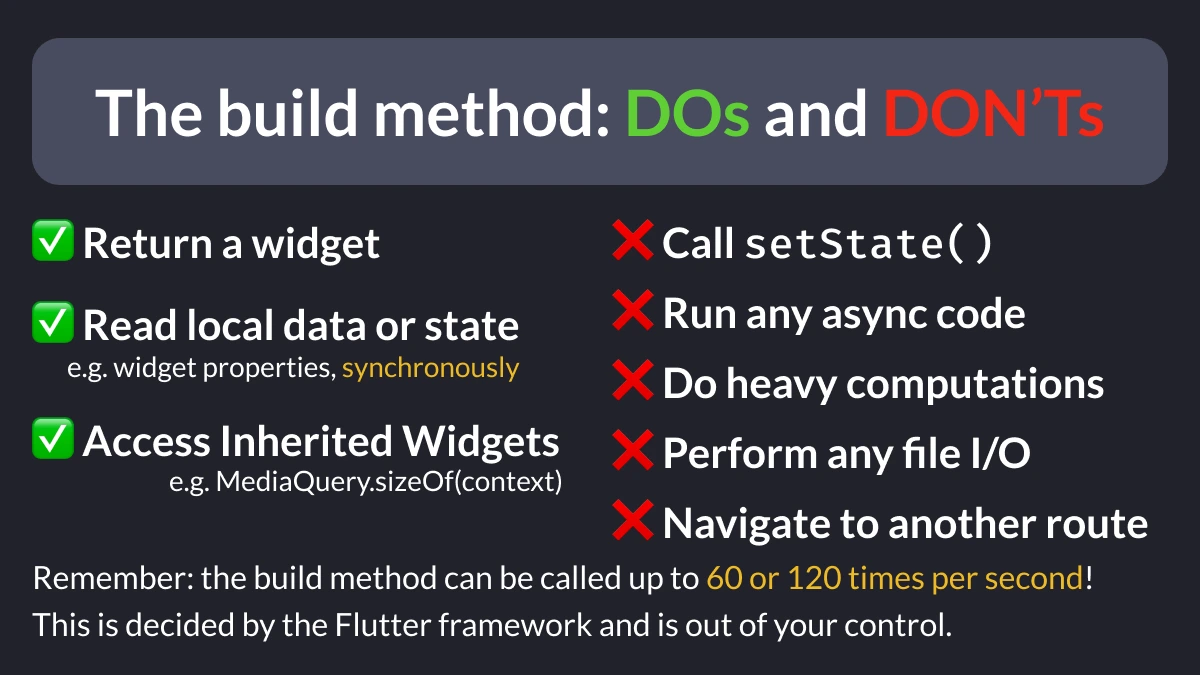 The build method: DOs and DON'Ts

✅ Return a widget

✅ Read local data or state
e.g. widget properties, synchronously

✅ Access Inherited Widgets
e.g. MediaQuery.sizeOf(context)

❌ Call setState()

❌ Run any async code

❌ Do heavy computations

❌ Perform any file I/O

❌ Navigate to another route

Remember: the build method can be called up to 60 or 120 times per second!
This is decided by the Flutter framework and is out of your control.